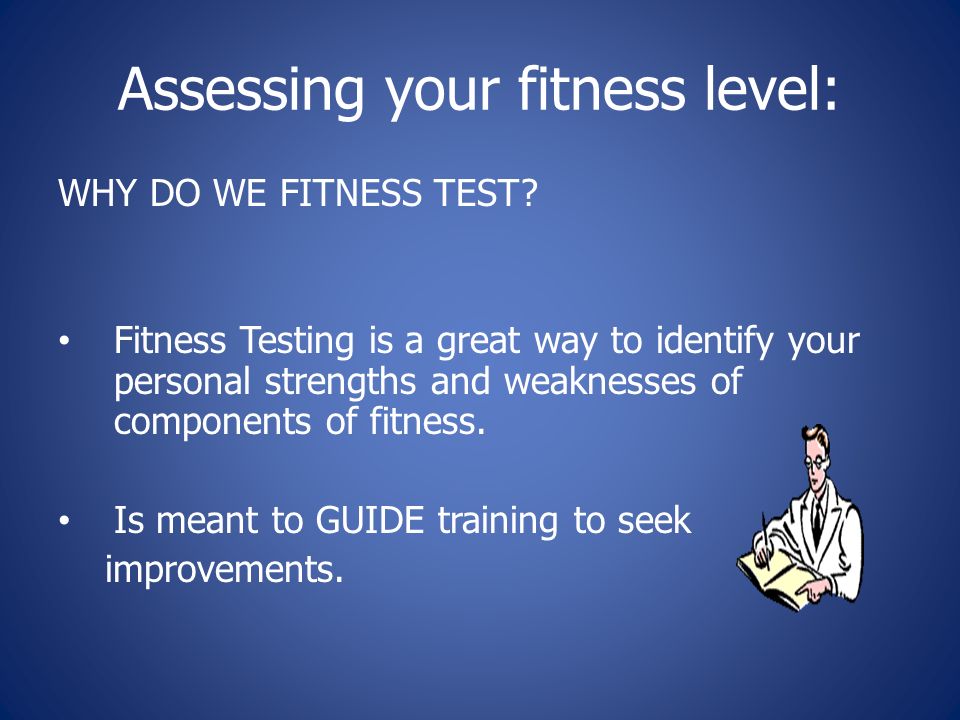 Assessing your fitness level:

WHY DO WE FITNESS TEST?

• Fitness Testing is a great way to identify your personal strengths and weaknesses of components of fitness.

• Is meant to GUIDE training to seek improvements.